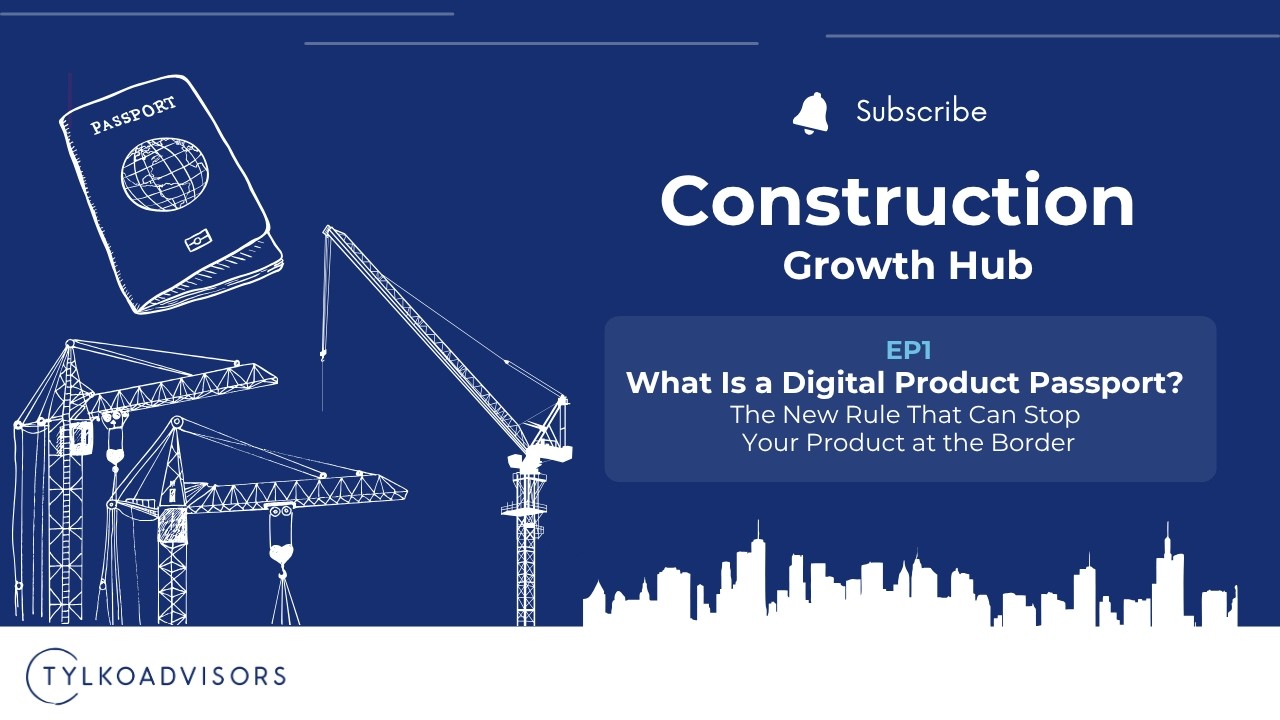 PASSPORT

Subscribe

Construction
Growth Hub

EP1
What Is a Digital Product Passport?
The New Rule That Can Stop Your Product at the Border

TYLKOADVISORS